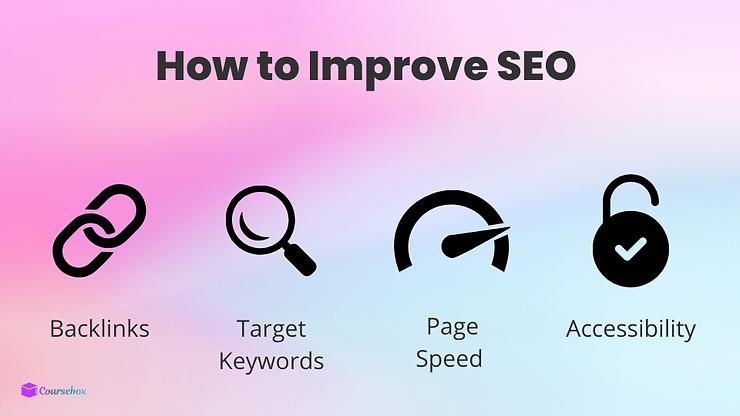 How to Improve SEO

Backlinks

Target Keywords

Page Speed

Accessibility

Coursebox